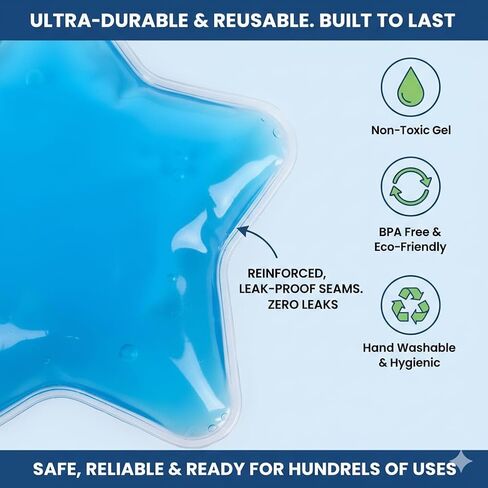 ULTRA-DURABLE & REUSABLE. BUILT TO LAST

REINFORCED, LEAK-PROOF SEAMS. ZERO LEAKS

Non-Toxic Gel

BPA Free & Eco-Friendly

Hand Washable & Hygienic

SAFE, RELIABLE & READY FOR HUNDRELS OF USES